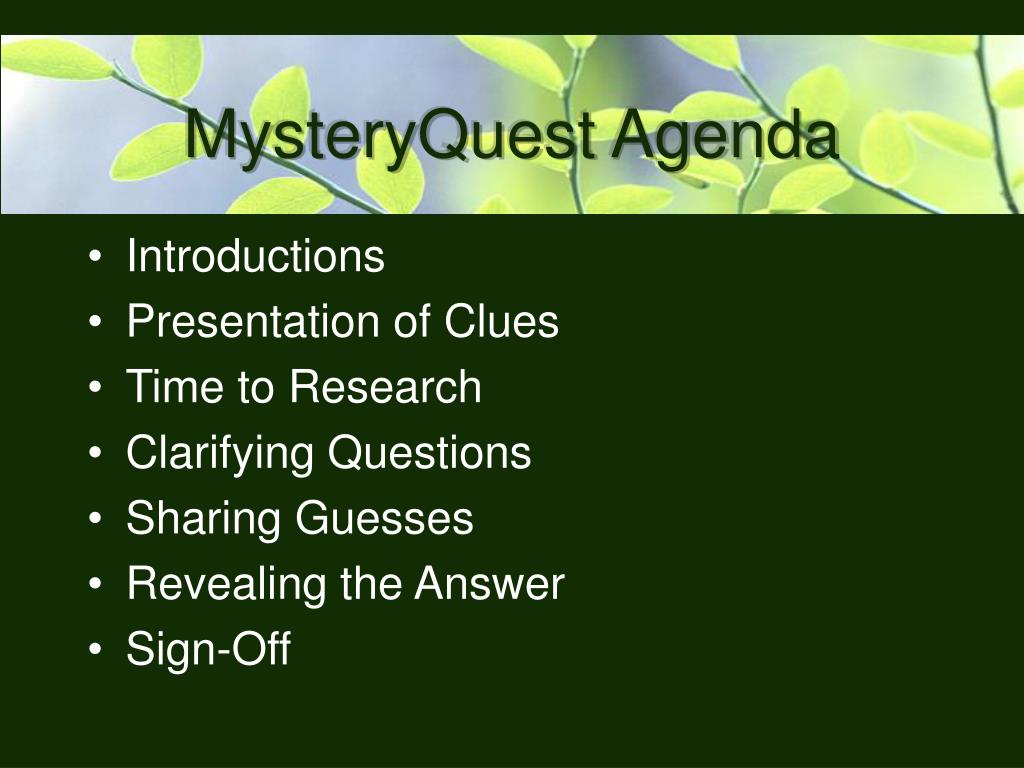 MysteryQuest Agenda

• Introductions
• Presentation of Clues
• Time to Research
• Clarifying Questions
• Sharing Guesses
• Revealing the Answer
• Sign-Off